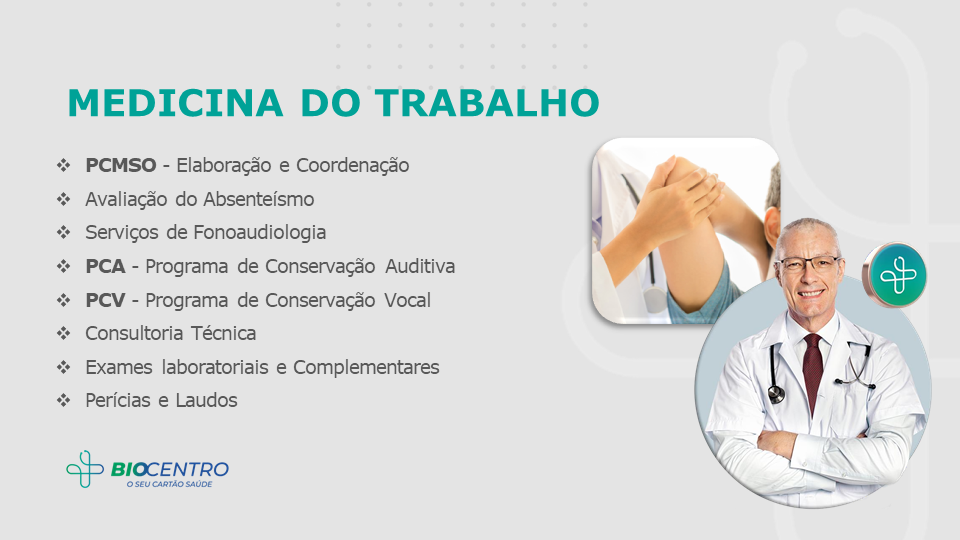 MEDICINA DO TRABALHO

❖ PCMSO - Elaboração e Coordenação
❖ Avaliação do Absenteísmo
❖ Serviços de Fonoaudiologia
❖ PCA - Programa de Conservação Auditiva
❖ PCV - Programa de Conservação Vocal
❖ Consultoria Técnica
❖ Exames laboratoriais e Complementares
❖ Perícias e Laudos

BIOCENTRO
O SEU CARTÃO SAÚDE